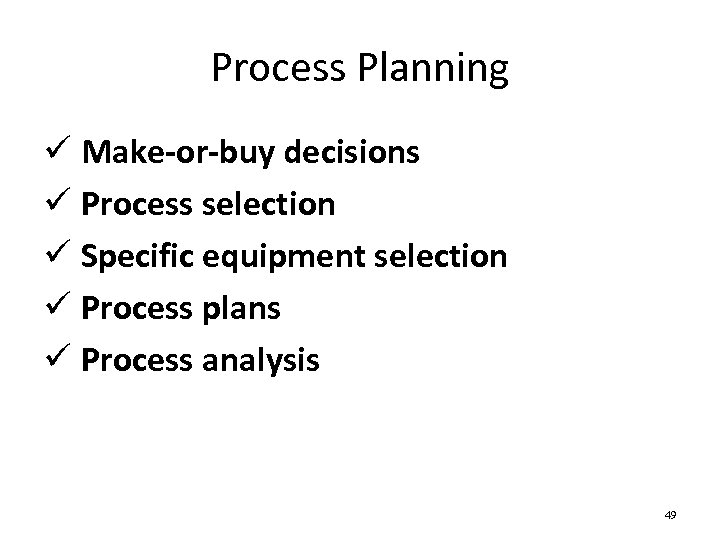 Process Planning

✓ Make-or-buy decisions
✓ Process selection
✓ Specific equipment selection
✓ Process plans
✓ Process analysis

49